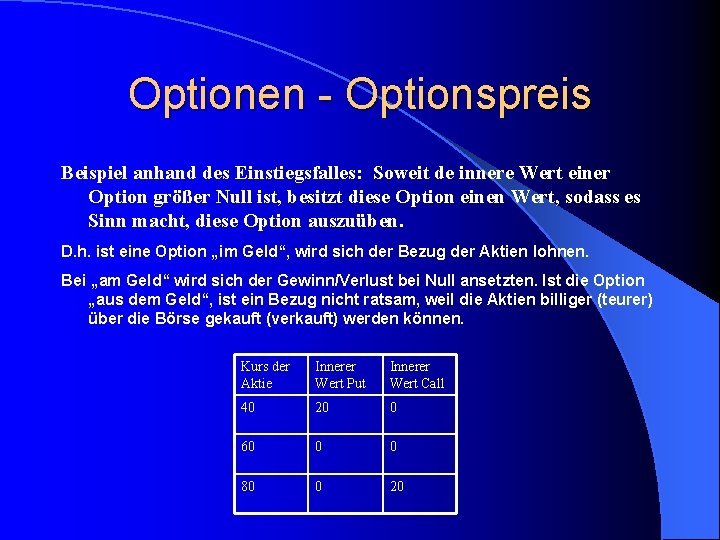 Optionen - Optionspreis

Beispiel anhand des Einstiegsfalles: Soweit de innere Wert einer Option größer Null ist, besitzt diese Option einen Wert, sodass es Sinn macht, diese Option auszuüben.

D.h. ist eine Option „im Geld“, wird sich der Bezug der Aktien lohnen.

Bei „am Geld“ wird sich der Gewinn/Verlust bei Null ansetzten. Ist die Option „aus dem Geld“, ist ein Bezug nicht ratsam, weil die Aktien billiger (teurer) über die Börse gekauft (verkauft) werden können.

| Kurs der Aktie | Innerer Wert Put | Innerer Wert Call |
|---|---|---|
| 40 | 20 | 0 |
| 60 | 0 | 0 |
| 80 | 0 | 20 |